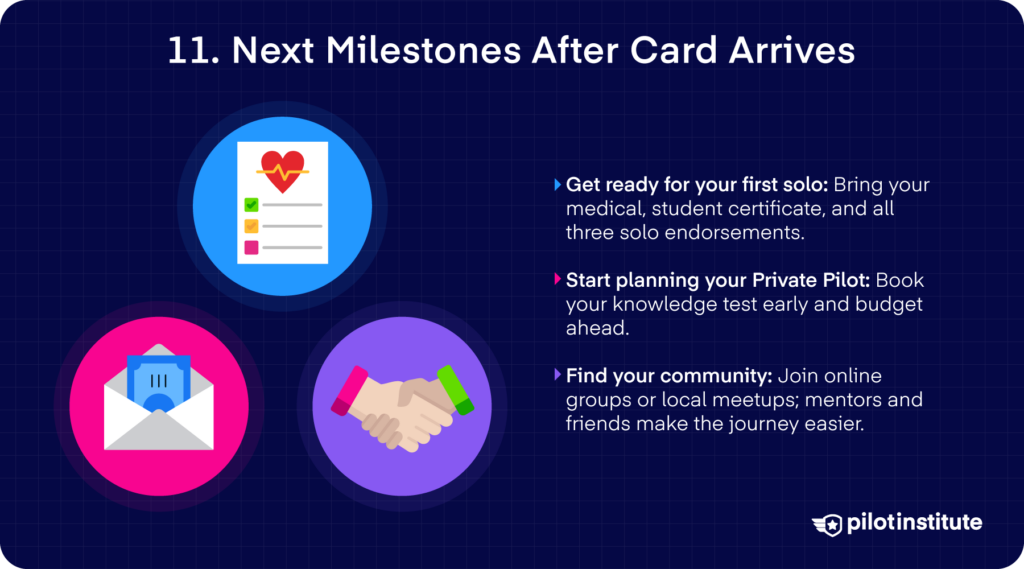 11. Next Milestones After Card Arrives

Get ready for your first solo: Bring your medical, student certificate, and all three solo endorsements.

Start planning your Private Pilot: Book your knowledge test early and budget ahead.

Find your community: Join online groups or local meetups; mentors and friends make the journey easier.

pilotinstitute